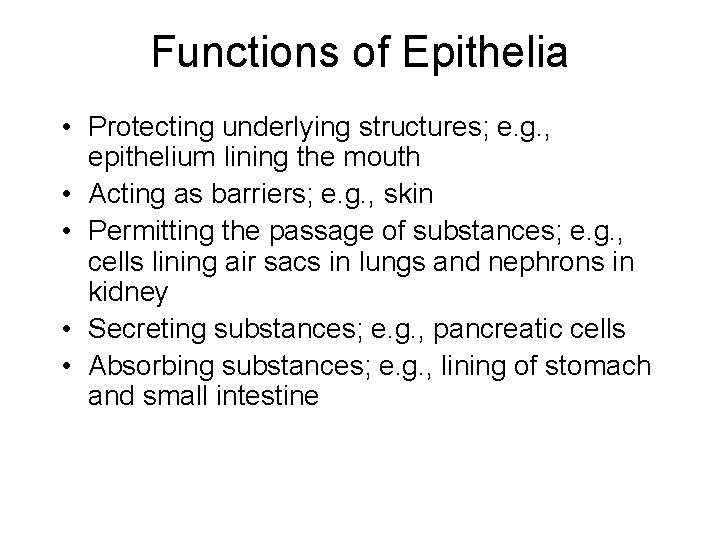 Functions of Epithelia

• Protecting underlying structures; e.g., epithelium lining the mouth
• Acting as barriers; e.g., skin
• Permitting the passage of substances; e.g., cells lining air sacs in lungs and nephrons in kidney
• Secreting substances; e.g., pancreatic cells
• Absorbing substances; e.g., lining of stomach and small intestine